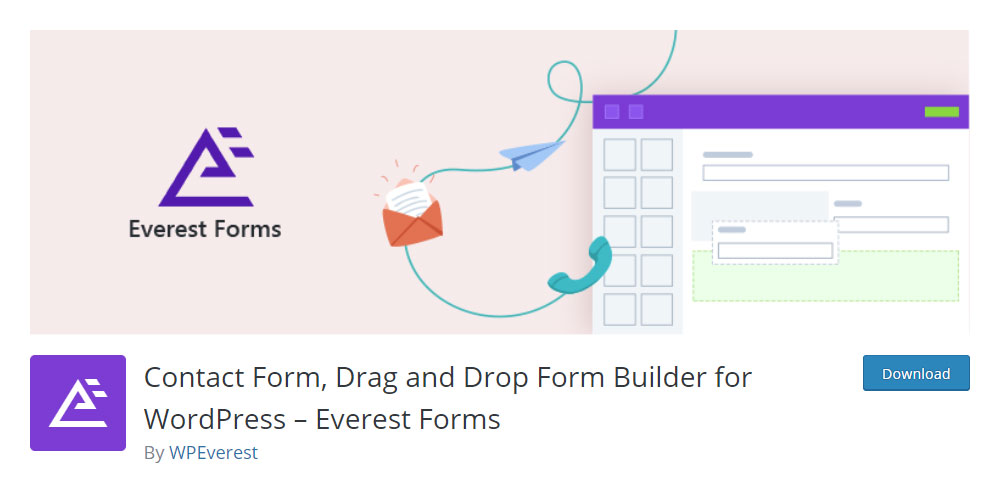 Everest Forms

Contact Form, Drag and Drop Form Builder for WordPress – Everest Forms

By WPEverest

Download